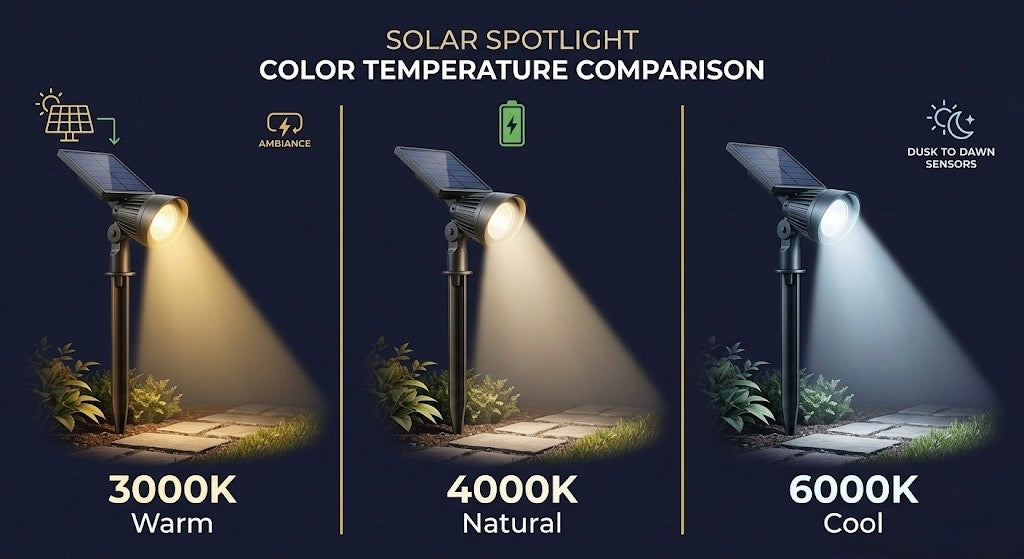 SOLAR SPOTLIGHT
COLOR TEMPERATURE COMPARISON

AMBIANCE

DUSK TO DAWN SENSORS

3000K
Warm

4000K
Natural

6000K
Cool